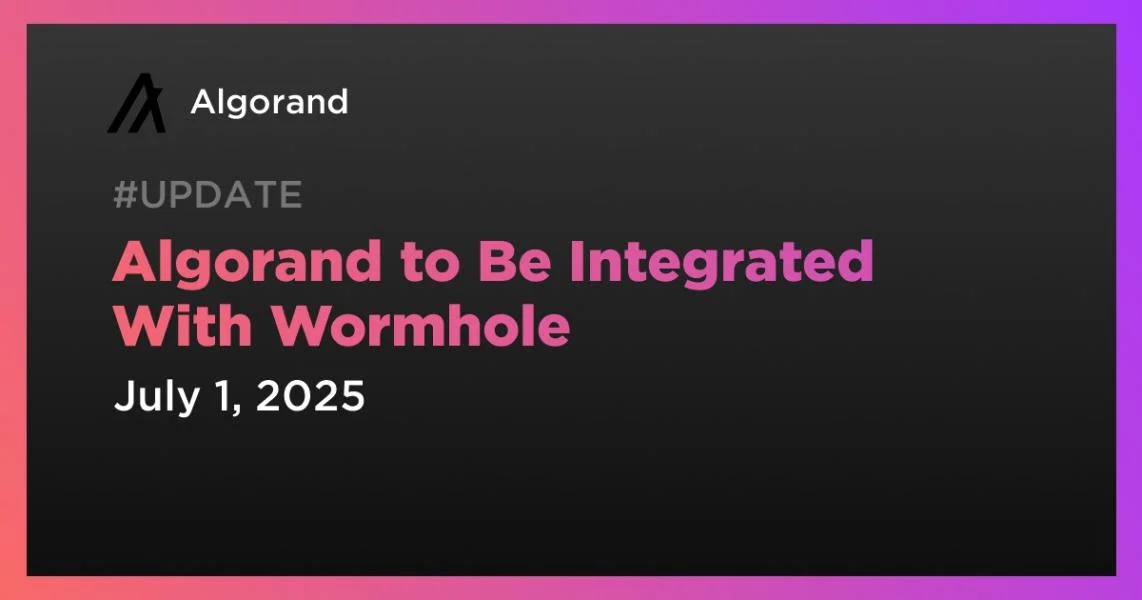 Algorand

#UPDATE

Algorand to Be Integrated With Wormhole

July 1, 2025